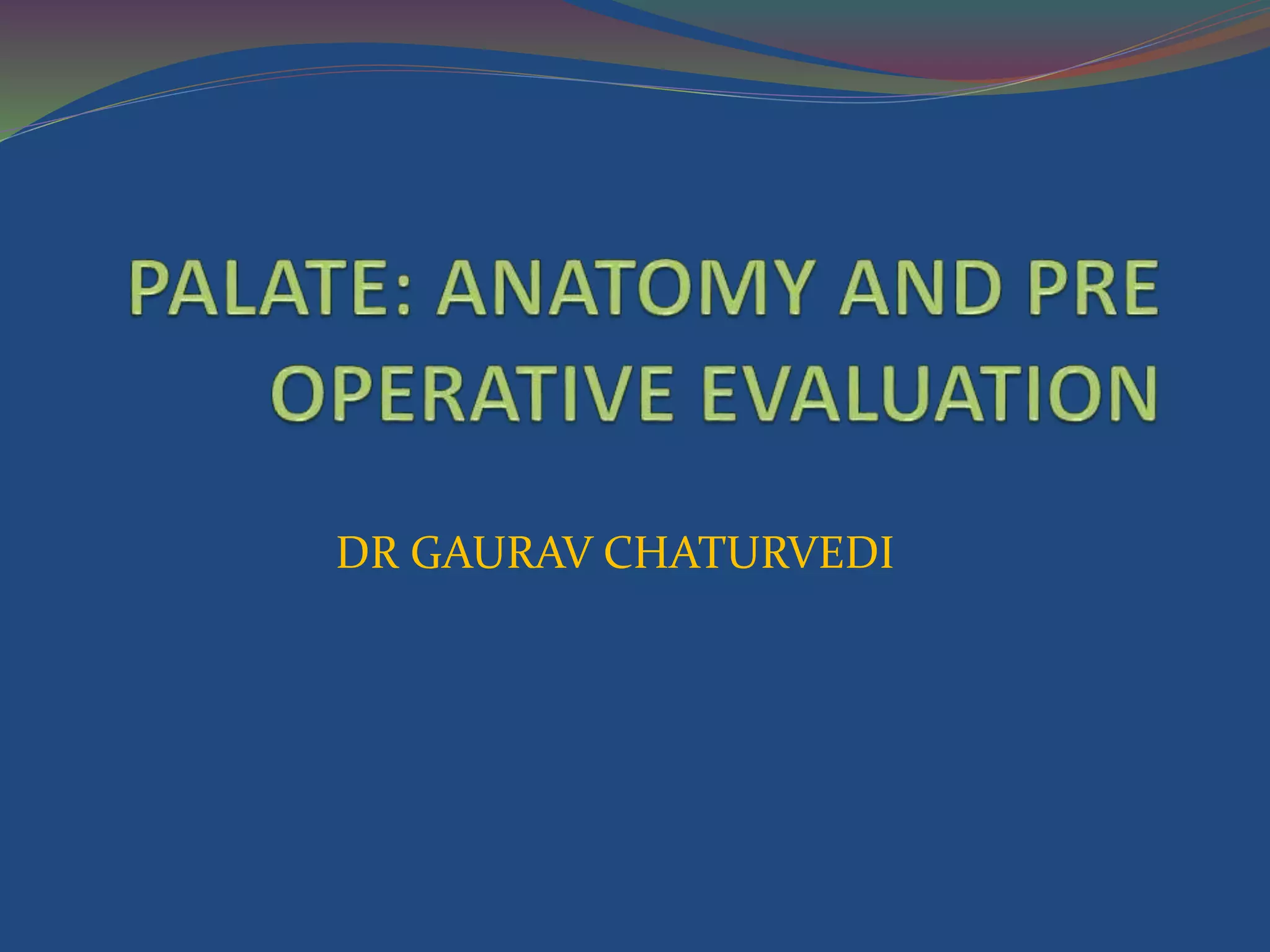 PALATE: ANATOMY AND PRE OPERATIVE EVALUATION

DR GAURAV CHATURVEDI